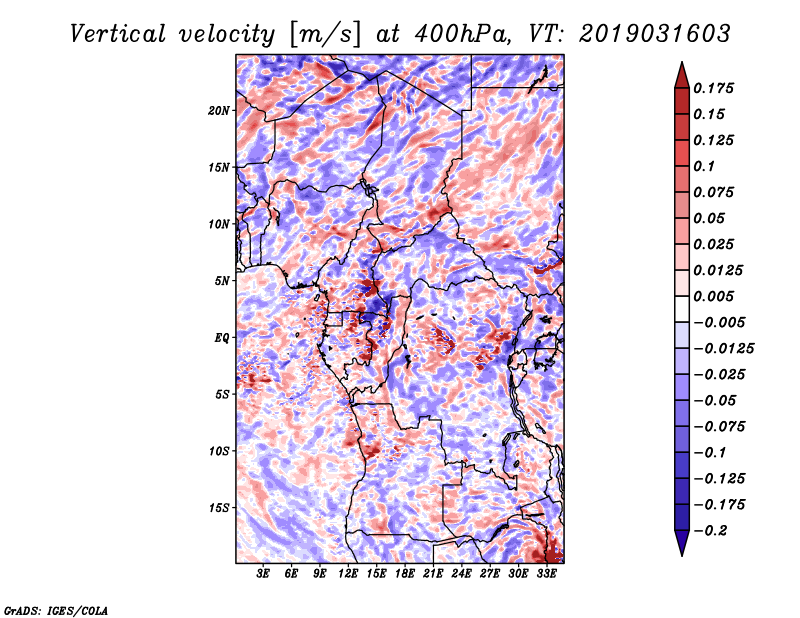 Vertical velocity [m/s] at 400hPa, VT: 2019031603

20N
15N
10N
5N
EQ
5S
10S
15S

3E 6E 9E 12E 15E 18E 21E 24E 27E 30E 33E

0.175
0.15
0.125
0.1
0.075
0.05
0.025
0.0125
0.005
−0.005
−0.0125
−0.025
−0.05
−0.075
−0.1
−0.125
−0.175
−0.2

GrADS: IGES/COLA